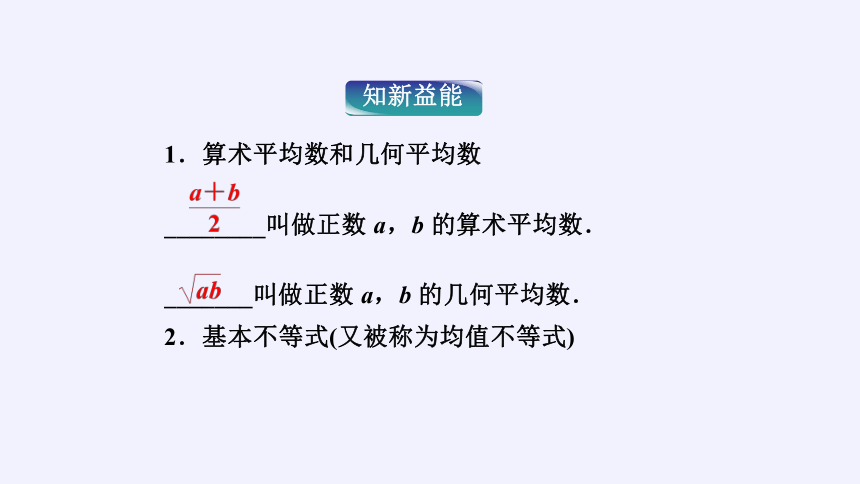 知新益能

1．算术平均数和几何平均数

$\frac{a+b}{2}$叫做正数 $a$，$b$ 的算术平均数．

$\sqrt{ab}$叫做正数 $a$，$b$ 的几何平均数．

2．基本不等式(又被称为均值不等式)